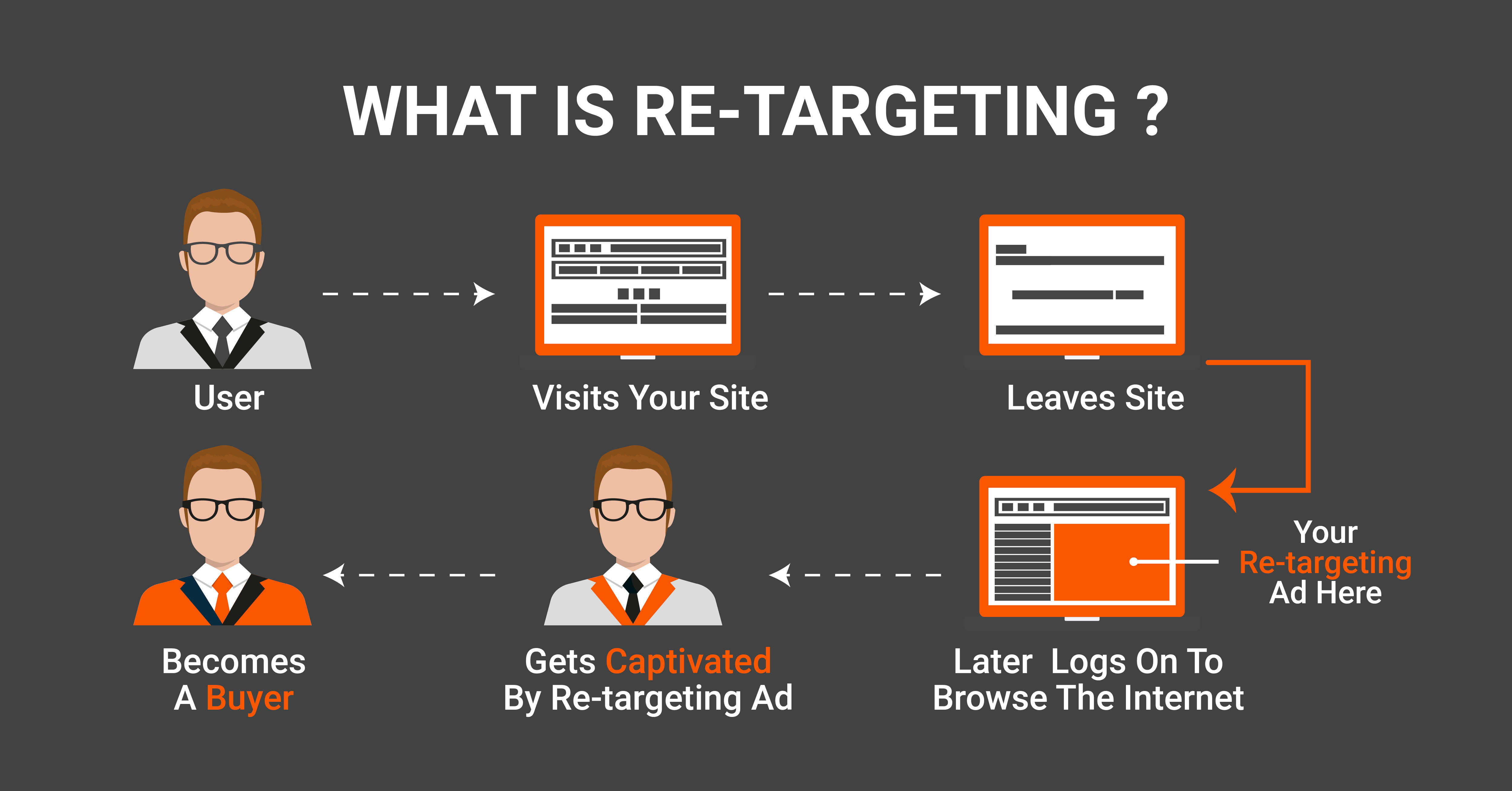 WHAT IS RE-TARGETING ?

User

Visits Your Site

Leaves Site

Your Re-targeting Ad Here

Later Logs On To Browse The Internet

Gets Captivated By Re-targeting Ad

Becomes A Buyer